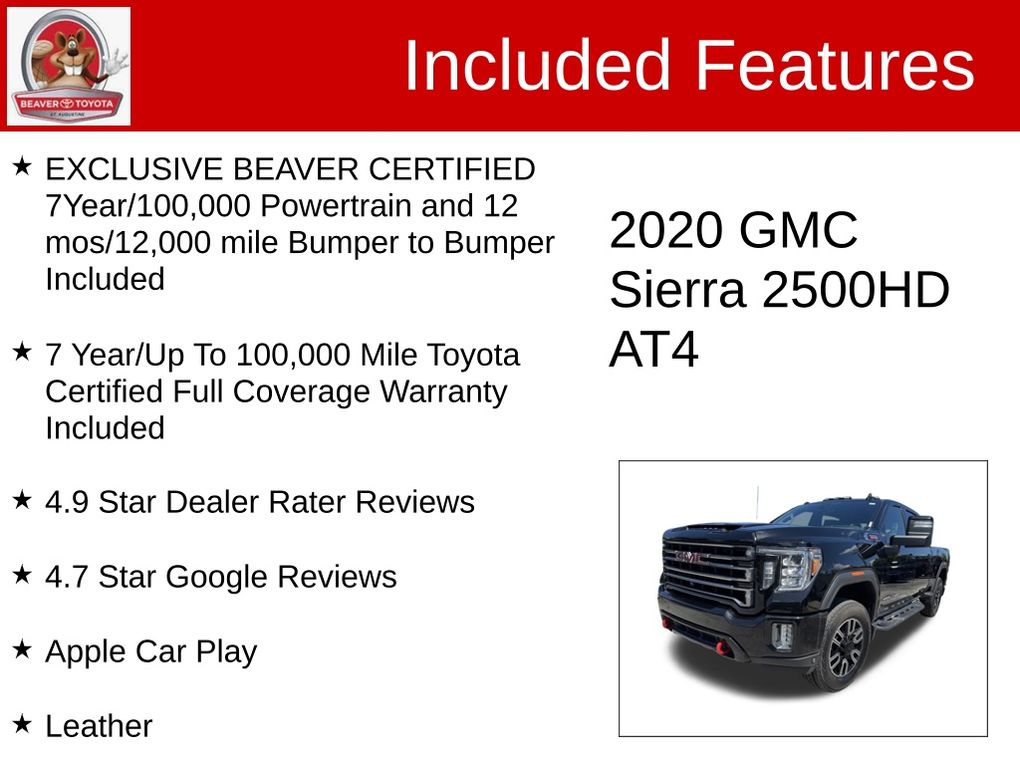 BEAVER TOYOTA
ST. AUGUSTINE

Included Features

★ EXCLUSIVE BEAVER CERTIFIED 7Year/100,000 Powertrain and 12 mos/12,000 mile Bumper to Bumper Included

★ 7 Year/Up To 100,000 Mile Toyota Certified Full Coverage Warranty Included

★ 4.9 Star Dealer Rater Reviews

★ 4.7 Star Google Reviews

★ Apple Car Play

★ Leather

2020 GMC Sierra 2500HD AT4

GMC